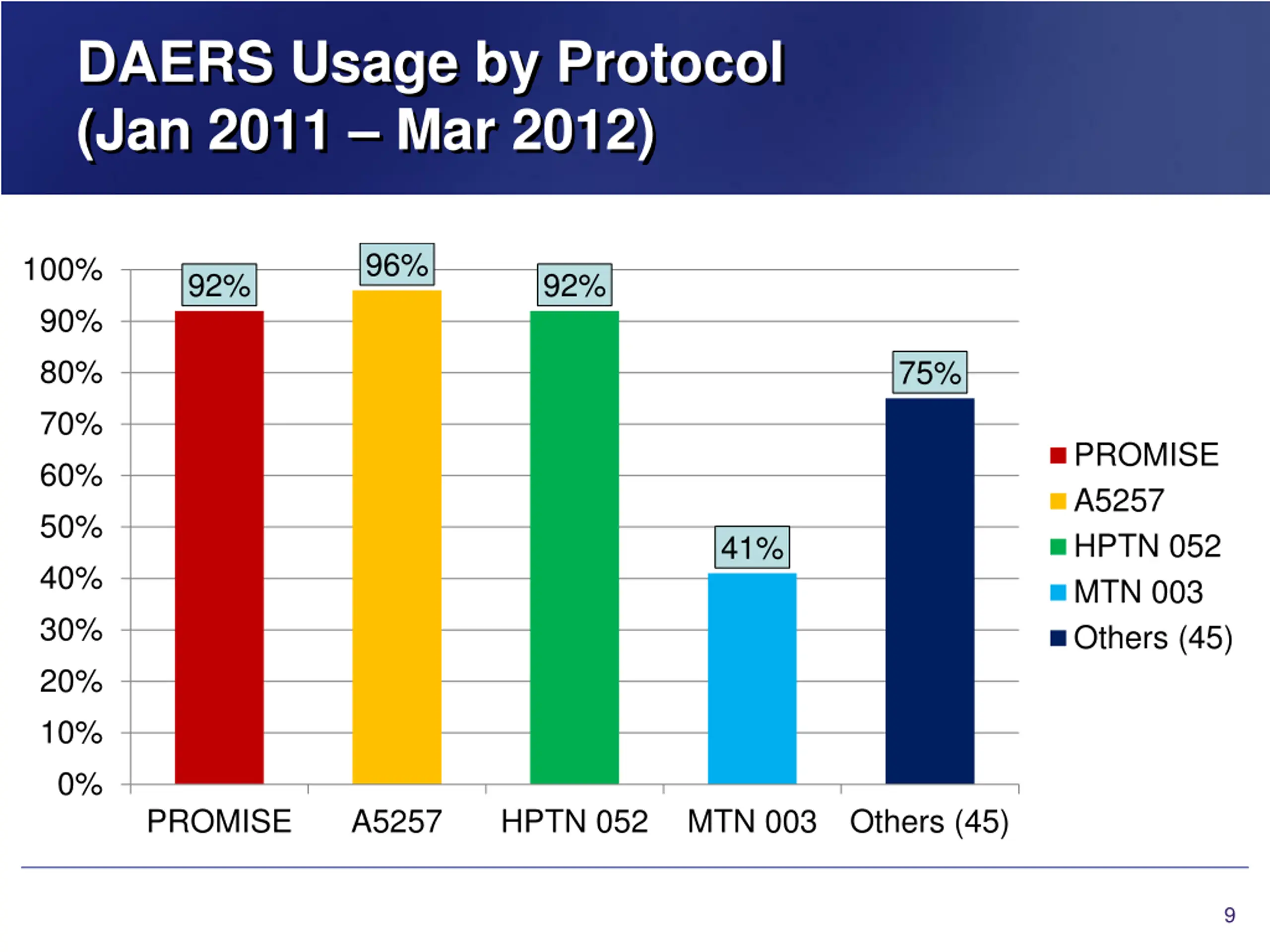 DAERS Usage by Protocol
(Jan 2011 – Mar 2012)

100%
90%
80%
70%
60%
50%
40%
30%
20%
10%
0%

92%
96%
92%
41%
75%

PROMISE
A5257
HPTN 052
MTN 003
Others (45)

PROMISE
A5257
HPTN 052
MTN 003
Others (45)

9